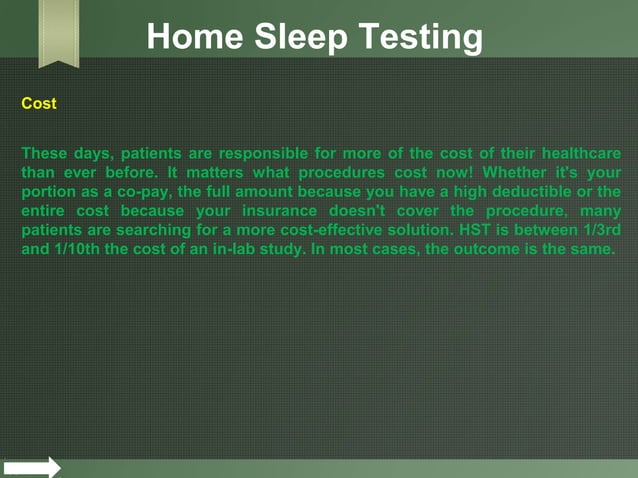 Home Sleep Testing

Cost

These days, patients are responsible for more of the cost of their healthcare than ever before. It matters what procedures cost now! Whether it's your portion as a co-pay, the full amount because you have a high deductible or the entire cost because your insurance doesn't cover the procedure, many patients are searching for a more cost-effective solution. HST is between 1/3rd and 1/10th the cost of an in-lab study. In most cases, the outcome is the same.